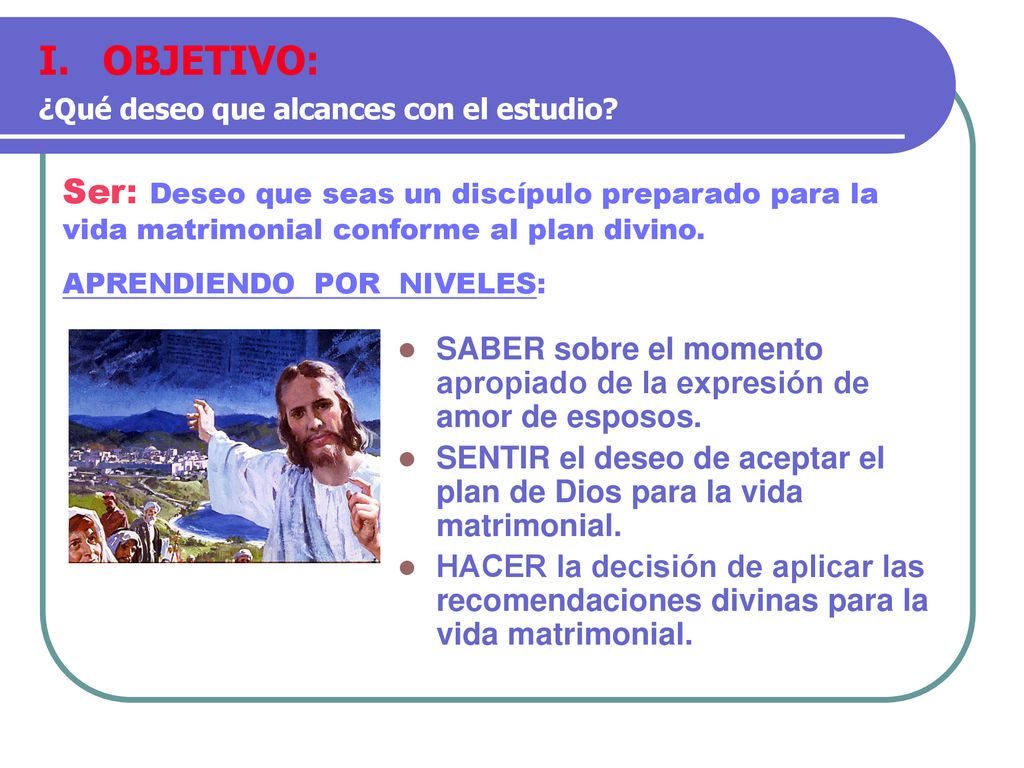 I. OBJETIVO:
¿Qué deseo que alcances con el estudio?

Ser: Deseo que seas un discípulo preparado para la vida matrimonial conforme al plan divino.

APRENDIENDO POR NIVELES:

- SABER sobre el momento apropiado de la expresión de amor de esposos.
- SENTIR el deseo de aceptar el plan de Dios para la vida matrimonial.
- HACER la decisión de aplicar las recomendaciones divinas para la vida matrimonial.